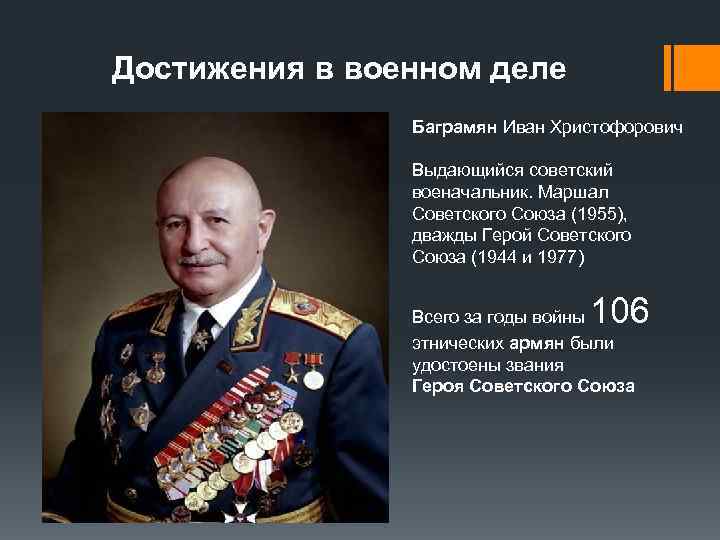 Достижения в военном деле

Баграмян Иван Христофорович

Выдающийся советский военачальник. Маршал Советского Союза (1955), дважды Герой Советского Союза (1944 и 1977)

Всего за годы войны 106 этнических армян были удостоены звания Героя Советского Союза